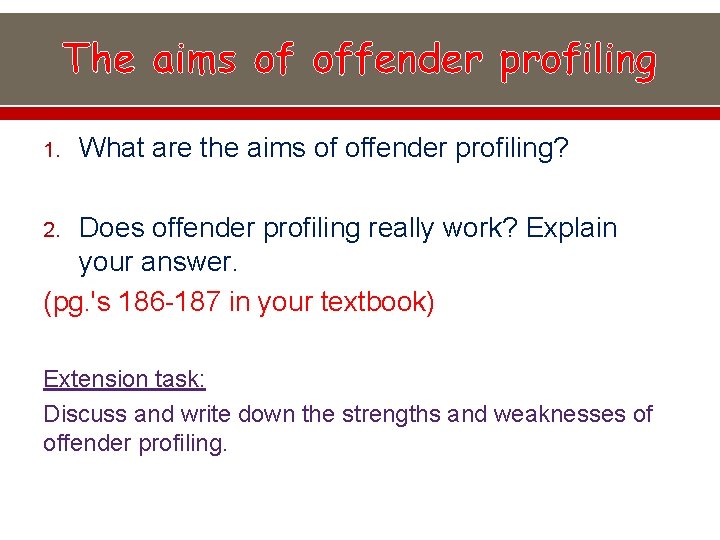 The aims of offender profiling

1. What are the aims of offender profiling?

2. Does offender profiling really work? Explain your answer.

(pg.'s 186-187 in your textbook)

Extension task:

Discuss and write down the strengths and weaknesses of offender profiling.